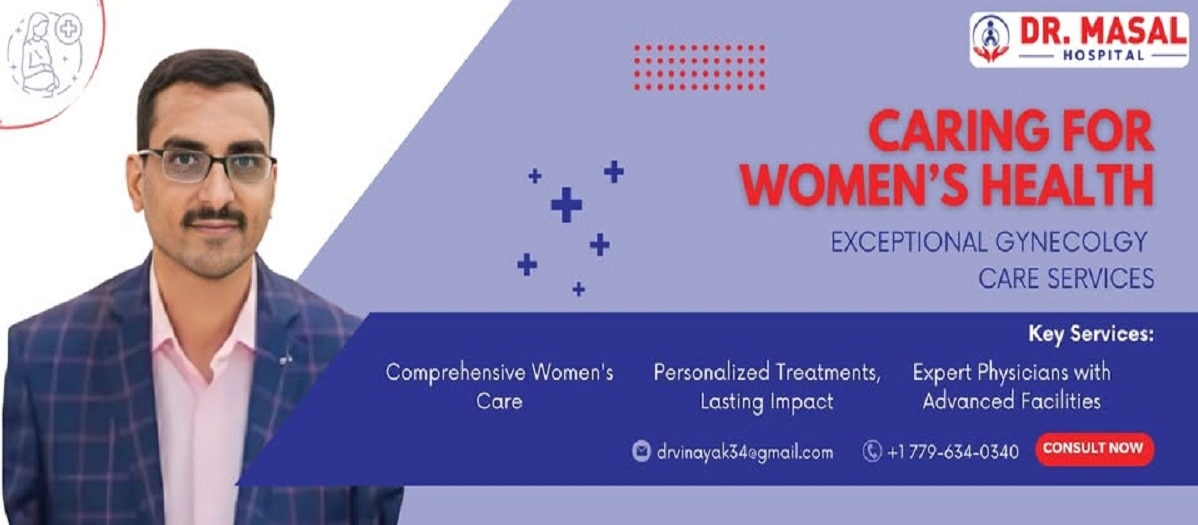 DR. MASAL
HOSPITAL

CARING FOR WOMEN'S HEALTH

EXCEPTIONAL GYNECOLGY CARE SERVICES

Key Services:

Comprehensive Women's Care

Personalized Treatments, Lasting Impact

Expert Physicians with Advanced Facilities

drvinayak34@gmail.com

+1 779-634-0340

CONSULT NOW